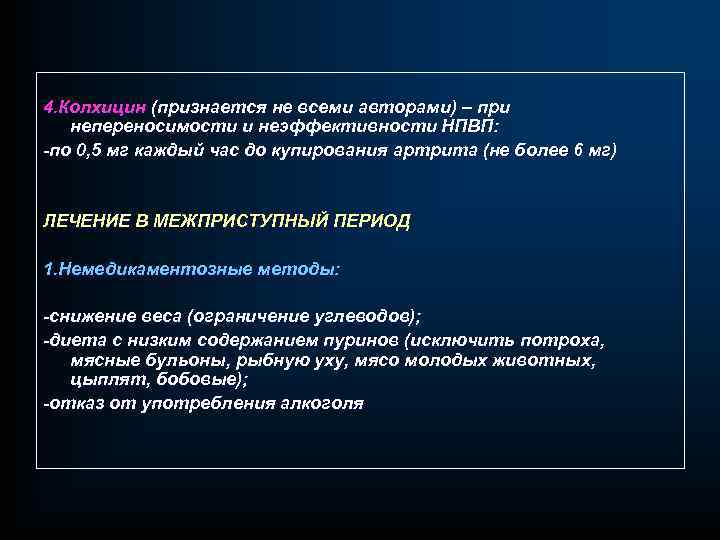 4.Колхицин (признается не всеми авторами) – при непереносимости и неэффективности НПВП:
-по 0,5 мг каждый час до купирования артрита (не более 6 мг)

ЛЕЧЕНИЕ В МЕЖПРИСТУПНЫЙ ПЕРИОД

1.Немедикаментозные методы:

-снижение веса (ограничение углеводов);
-диета с низким содержанием пуринов (исключить потроха, мясные бульоны, рыбную уху, мясо молодых животных, цыплят, бобовые);
-отказ от употребления алкоголя